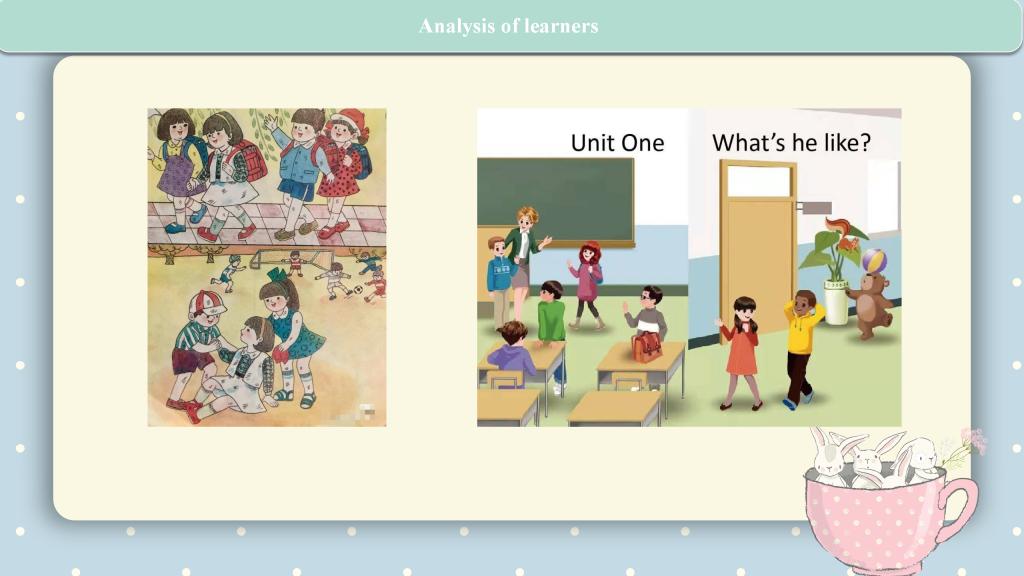 Analysis of learners

Unit One What's he like?